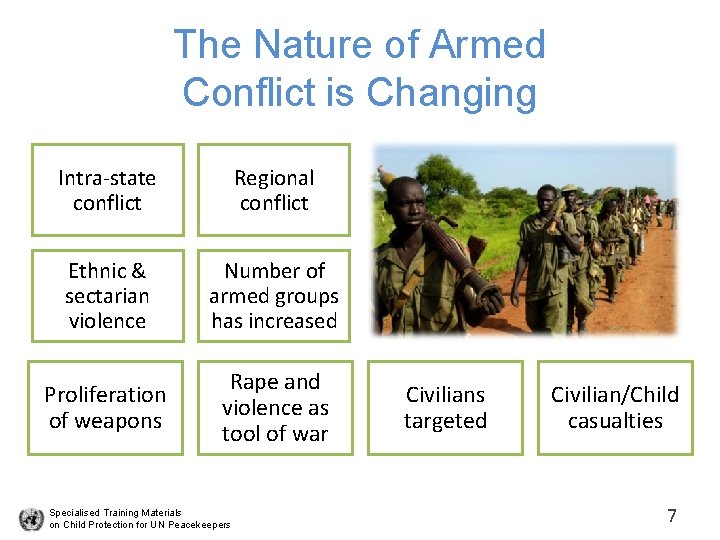 The Nature of Armed Conflict is Changing

Intra-state conflict

Regional conflict

Ethnic & sectarian violence

Number of armed groups has increased

Proliferation of weapons

Rape and violence as tool of war

Civilians targeted

Civilian/Child casualties

Specialised Training Materials on Child Protection for UN Peacekeepers

7